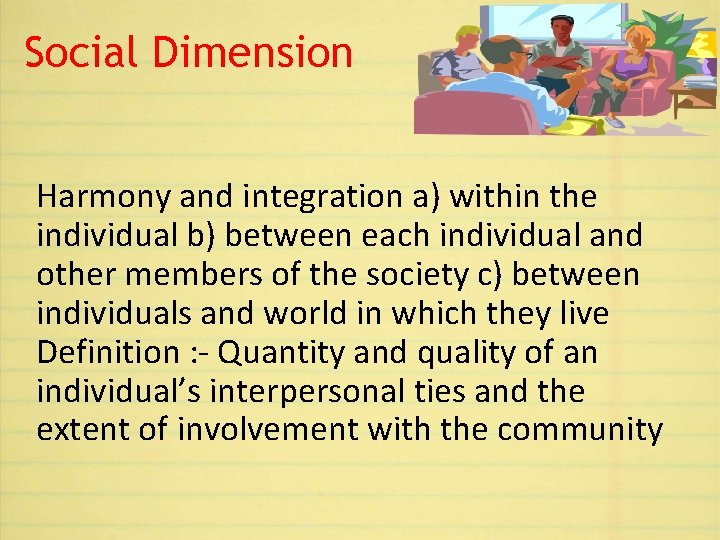 Social Dimension

Harmony and integration a) within the individual b) between each individual and other members of the society c) between individuals and world in which they live
Definition :- Quantity and quality of an individual's interpersonal ties and the extent of involvement with the community